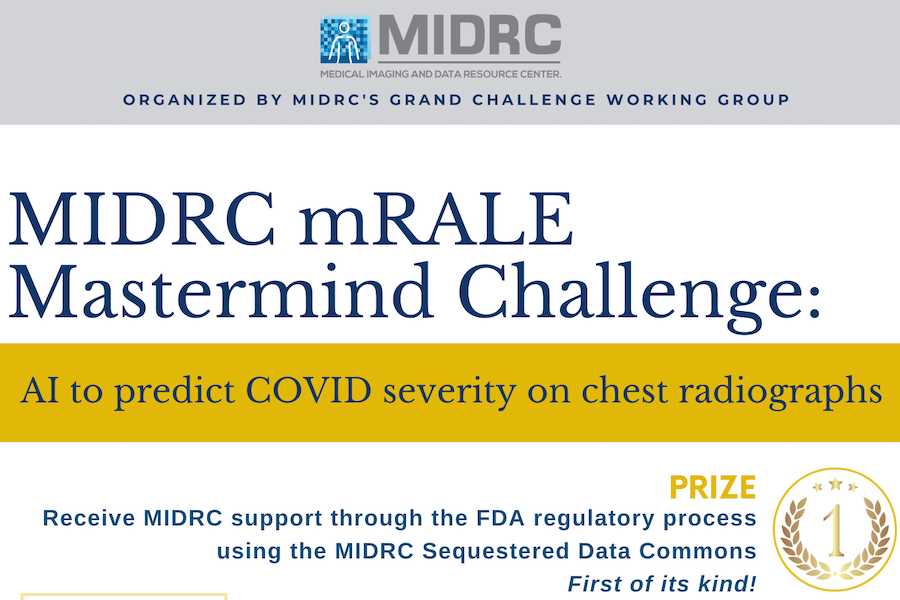 MIDRC
MEDICAL IMAGING AND DATA RESOURCE CENTER.
ORGANIZED BY MIDRC'S GRAND CHALLENGE WORKING GROUP

MIDRC mRALE Mastermind Challenge:

AI to predict COVID severity on chest radiographs

PRIZE
Receive MIDRC support through the FDA regulatory process using the MIDRC Sequestered Data Commons
First of its kind!

1